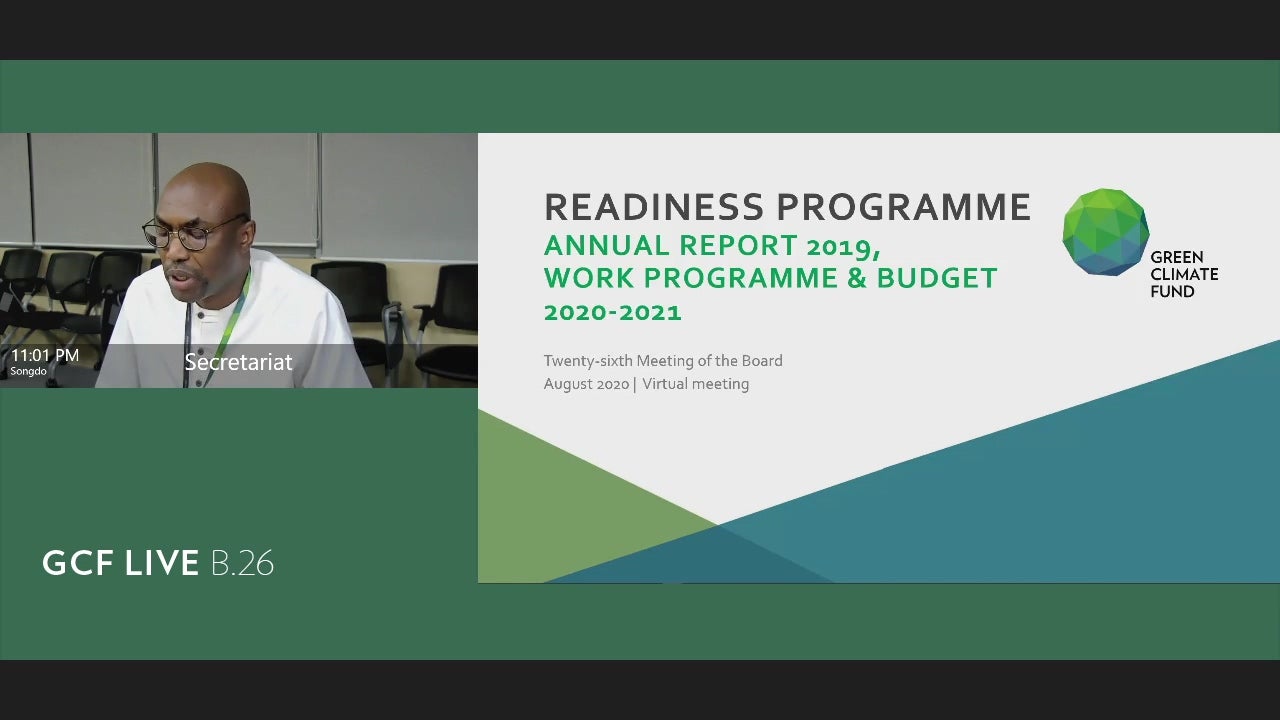 11:01 PM
Songdo
Secretariat

GCF LIVE B.26

READINESS PROGRAMME
ANNUAL REPORT 2019, WORK PROGRAMME & BUDGET 2020-2021

GREEN CLIMATE FUND

Twenty-sixth Meeting of the Board
August 2020 | Virtual meeting